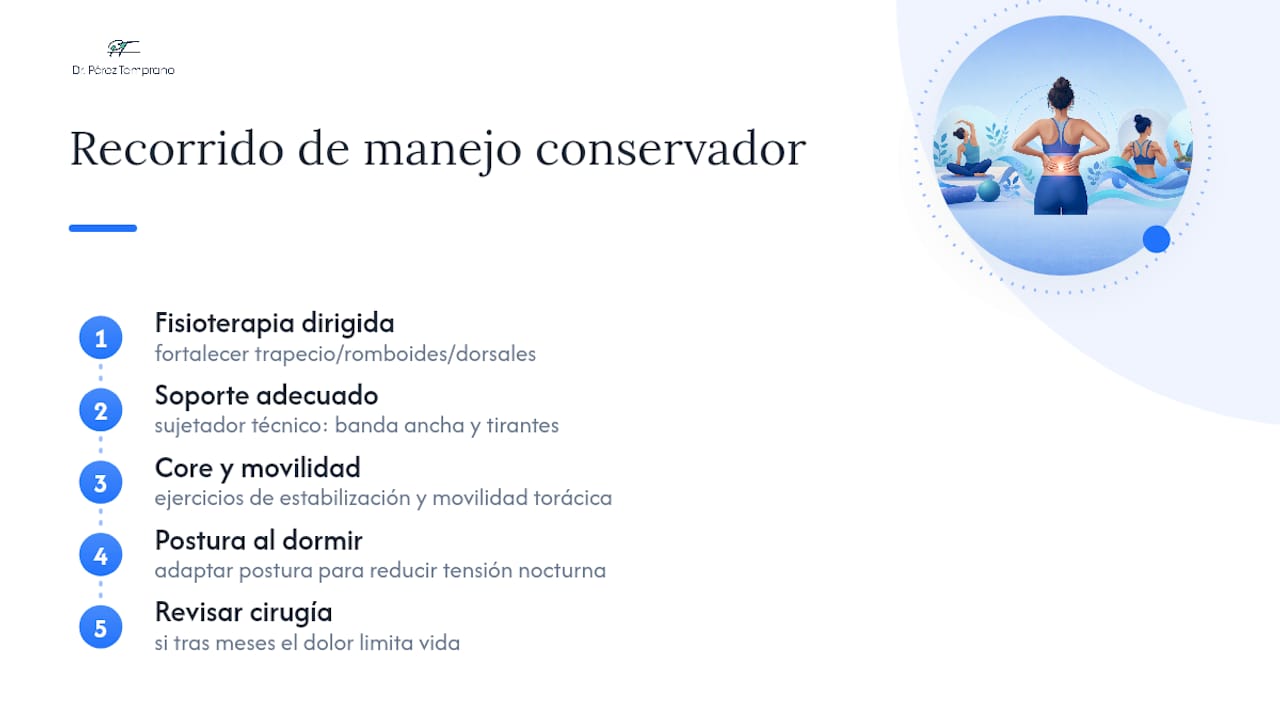 Dr. Pérez Temprano

Recorrido de manejo conservador

1
Fisioterapia dirigida
fortalecer trapecio/romboides/dorsales

2
Soporte adecuado
sujetador técnico: banda ancha y tirantes

3
Core y movilidad
ejercicios de estabilización y movilidad torácica

4
Postura al dormir
adaptar postura para reducir tensión nocturna

5
Revisar cirugía
si tras meses el dolor limita vida